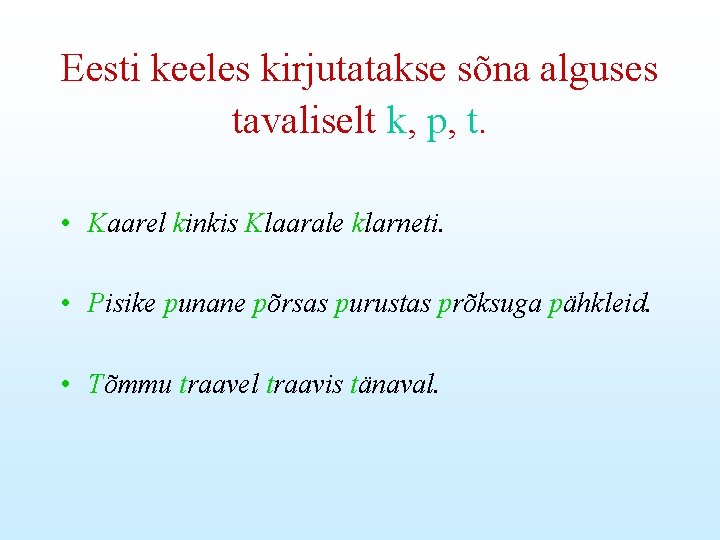 Eesti keeles kirjutatakse sõna alguses tavaliselt k, p, t.

• Kaarel kinkis Klaarale klarneti.

• Pisike punane põrsas purustas prõksuga pähkleid.

• Tõmmu traavel traavis tänaval.